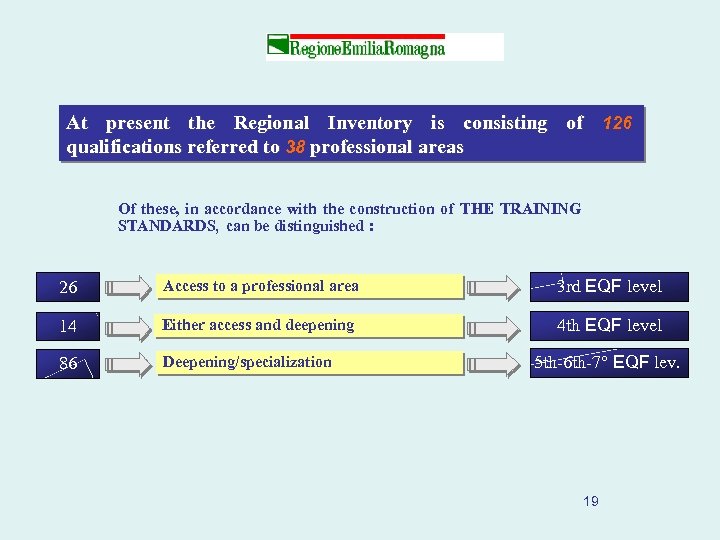 RegioneEmiliaRomagna

At present the Regional Inventory is consisting of 126 qualifications referred to 38 professional areas

Of these, in accordance with the construction of THE TRAINING STANDARDS, can be distinguished :

26 Access to a professional area 3rd EQF level

14 Either access and deepening 4th EQF level

86 Deepening/specialization 5th-6th-7° EQF lev.

19